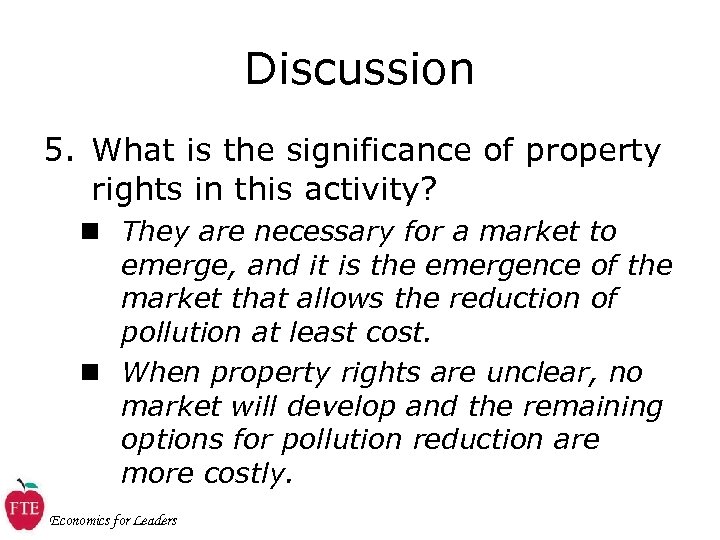 Discussion

5. What is the significance of property rights in this activity?

■ They are necessary for a market to emerge, and it is the emergence of the market that allows the reduction of pollution at least cost.

■ When property rights are unclear, no market will develop and the remaining options for pollution reduction are more costly.

FTE
Economics for Leaders